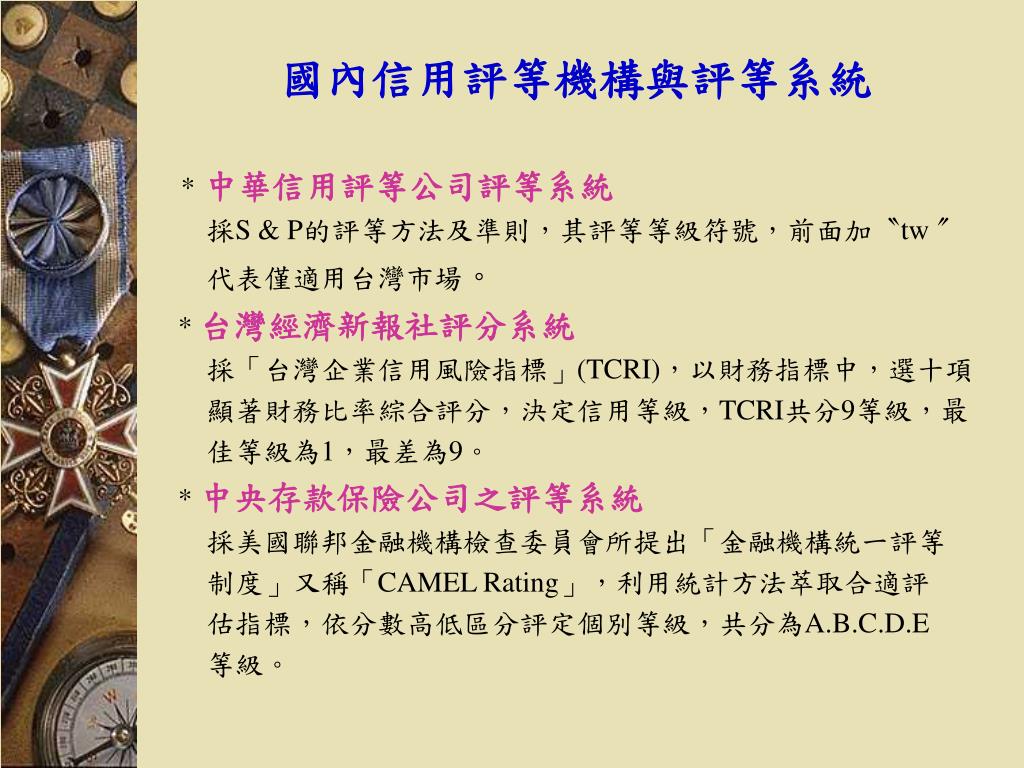 國內信用評等機構與評等系統

＊中華信用評等公司評等系統
採S & P的評等方法及準則，其評等等級符號，前面加〝tw〞代表僅適用台灣市場。

＊台灣經濟新報社評分系統
採「台灣企業信用風險指標」(TCRI)，以財務指標中，選十項顯著財務比率綜合評分，決定信用等級，TCRI共分9等級，最佳等級為1，最差為9。

＊中央存款保險公司之評等系統
採美國聯邦金融機構檢查委員會所提出「金融機構統一評等制度」又稱「CAMEL Rating」，利用統計方法萃取合適評估指標，依分數高低區分評定個別等級，共分為A.B.C.D.E等級。